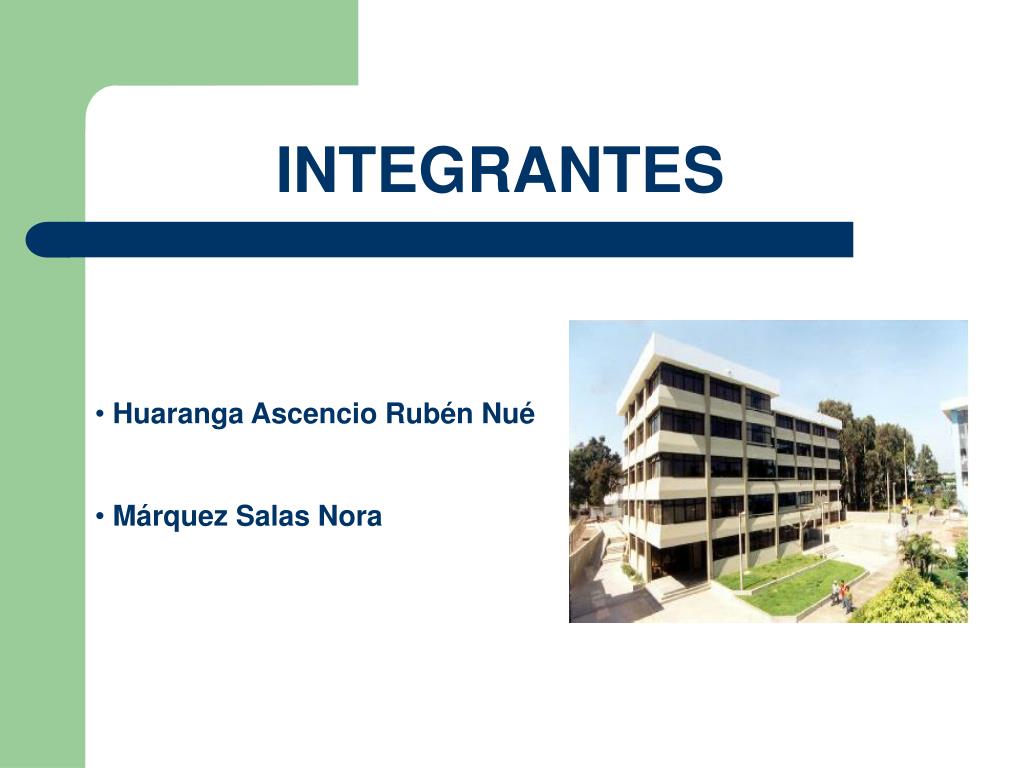 INTEGRANTES

• Huaranga Ascencio Rubén Nué

• Márquez Salas Nora